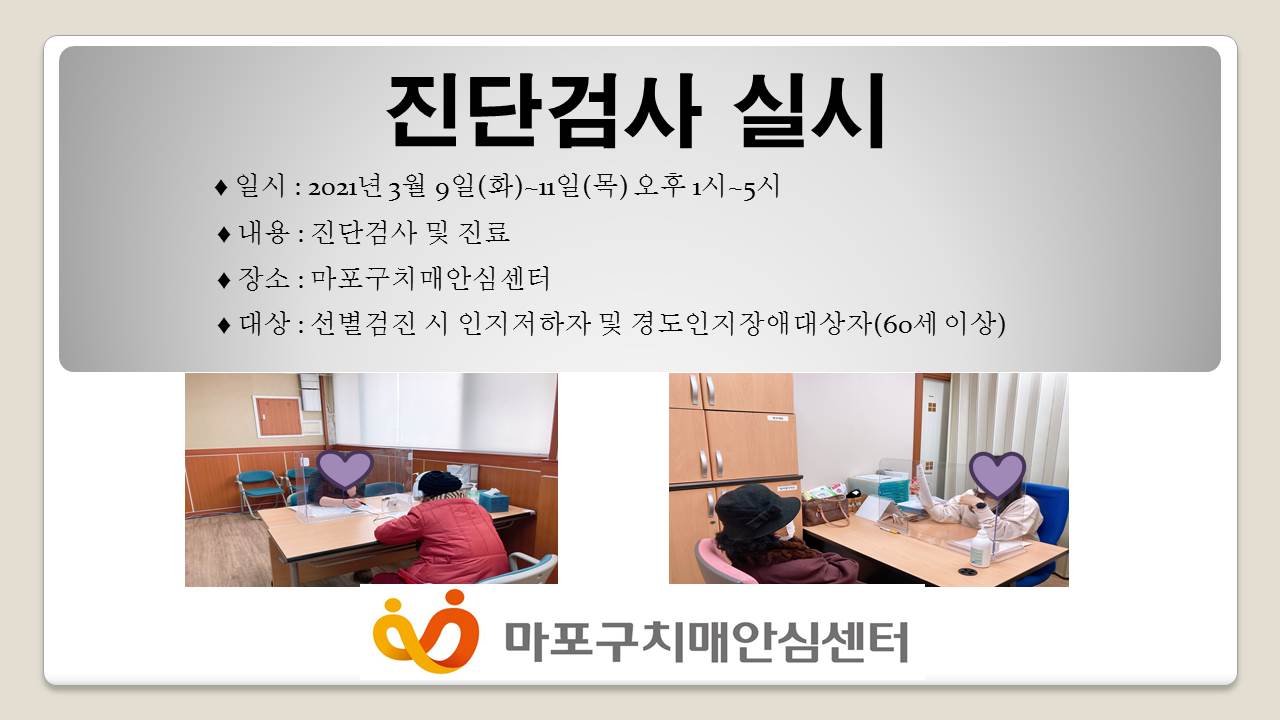 진단검사 실시

♦ 일시 : 2021년 3월 9일(화)~11일(목) 오후 1시~5시

♦ 내용 : 진단검사 및 진료

♦ 장소 : 마포구치매안심센터

♦ 대상 : 선별검진 시 인지저하자 및 경도인지장애대상자(60세 이상)

마포구치매안심센터